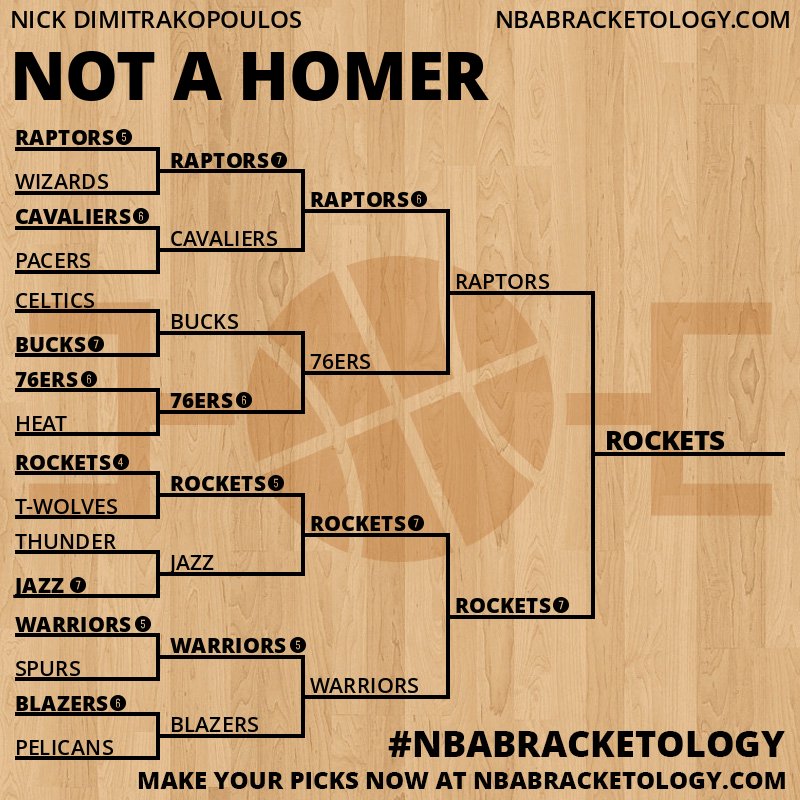 NICK DIMITRAKOPOULOS
NBABRACKETOLOGY.COM

NOT A HOMER

RAPTORS 5
WIZARDS
CAVALIERS 6
PACERS
CELTICS
BUCKS 7
76ERS 6
HEAT
ROCKETS 4
T-WOLVES
THUNDER
JAZZ 7
WARRIORS 5
SPURS
BLAZERS 6
PELICANS

RAPTORS 7
CAVALIERS
BUCKS
76ERS 6
ROCKETS 5
JAZZ
WARRIORS 5
BLAZERS

RAPTORS 6
76ERS
ROCKETS 7
WARRIORS

RAPTORS
ROCKETS 7

ROCKETS

#NBABRACKETOLOGY
MAKE YOUR PICKS NOW AT NBABRACKETOLOGY.COM